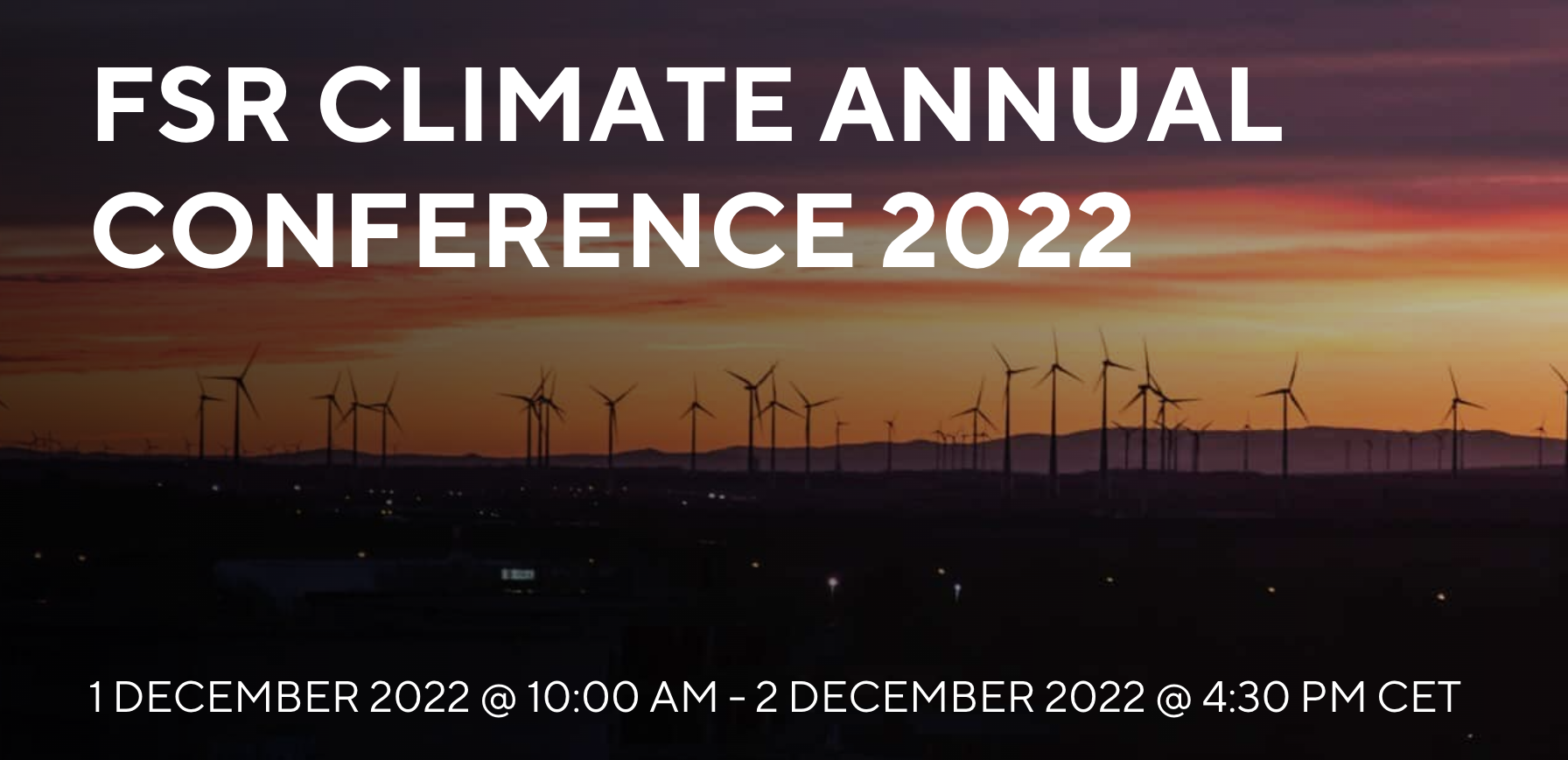 FSR CLIMATE ANNUAL CONFERENCE 2022

1 DECEMBER 2022 @ 10:00 AM - 2 DECEMBER 2022 @ 4:30 PM CET